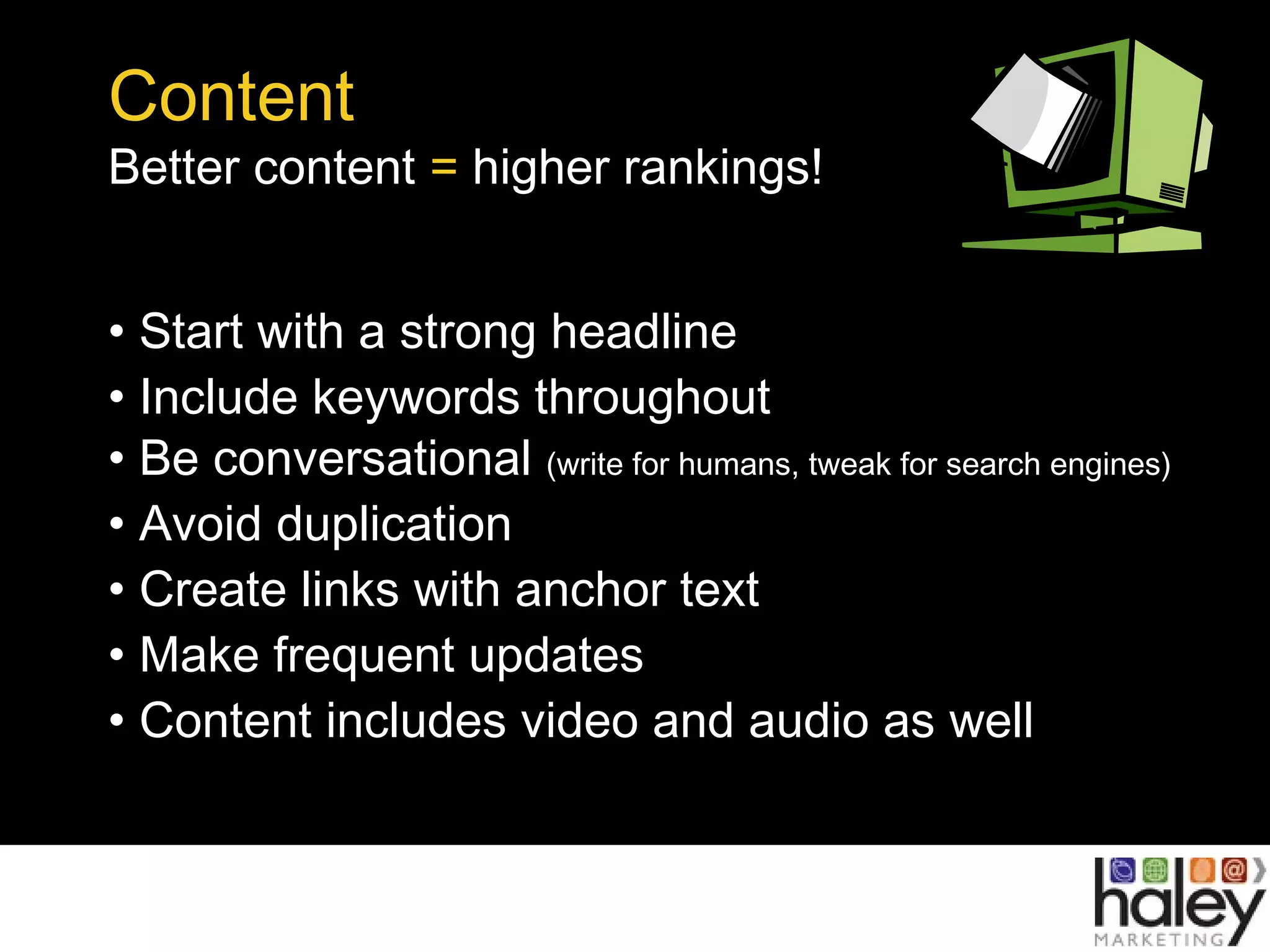 Content

Better content = higher rankings!

• Start with a strong headline
• Include keywords throughout
• Be conversational (write for humans, tweak for search engines)
• Avoid duplication
• Create links with anchor text
• Make frequent updates
• Content includes video and audio as well

haley
MARKETING